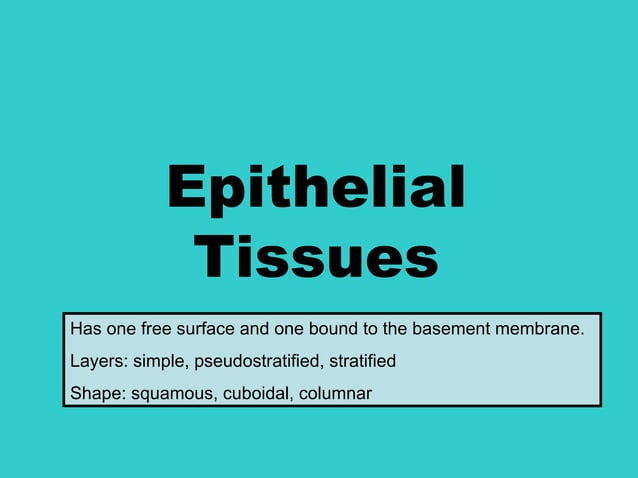 Epithelial Tissues

Has one free surface and one bound to the basement membrane.

Layers: simple, pseudostratified, stratified

Shape: squamous, cuboidal, columnar